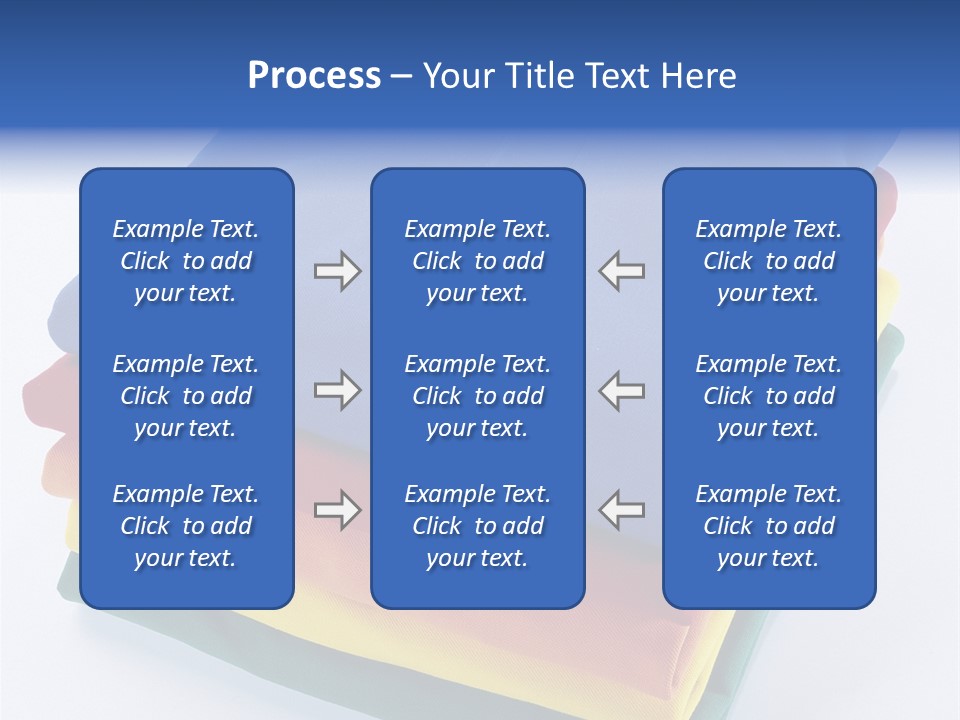 Process – Your Title Text Here

Example Text. Click to add your text.

Example Text. Click to add your text.

Example Text. Click to add your text.

Example Text. Click to add your text.

Example Text. Click to add your text.

Example Text. Click to add your text.

Example Text. Click to add your text.

Example Text. Click to add your text.

Example Text. Click to add your text.